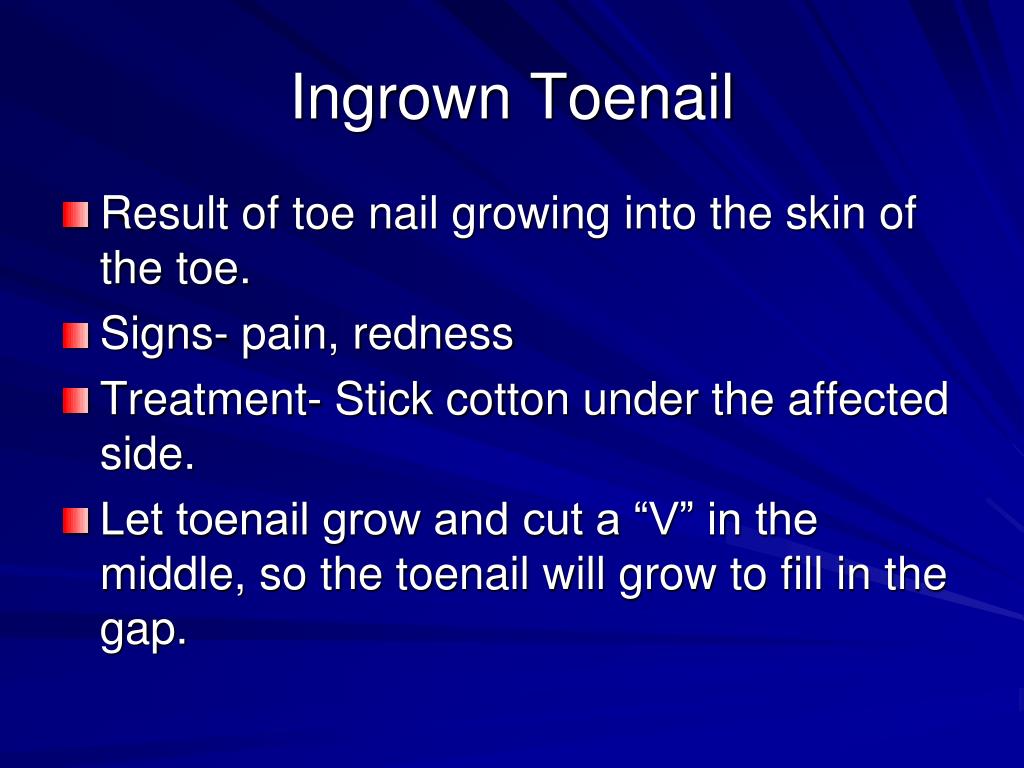 Ingrown Toenail

Result of toe nail growing into the skin of the toe.

Signs- pain, redness

Treatment- Stick cotton under the affected side.

Let toenail grow and cut a “V” in the middle, so the toenail will grow to fill in the gap.